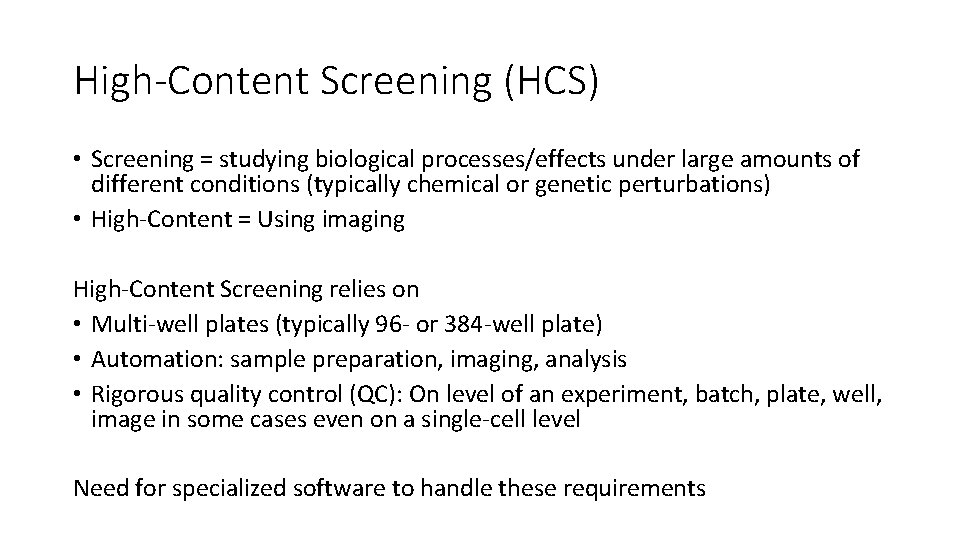 High-Content Screening (HCS)

• Screening = studying biological processes/effects under large amounts of different conditions (typically chemical or genetic perturbations)
• High-Content = Using imaging

High-Content Screening relies on
• Multi-well plates (typically 96- or 384-well plate)
• Automation: sample preparation, imaging, analysis
• Rigorous quality control (QC): On level of an experiment, batch, plate, well, image in some cases even on a single-cell level

Need for specialized software to handle these requirements